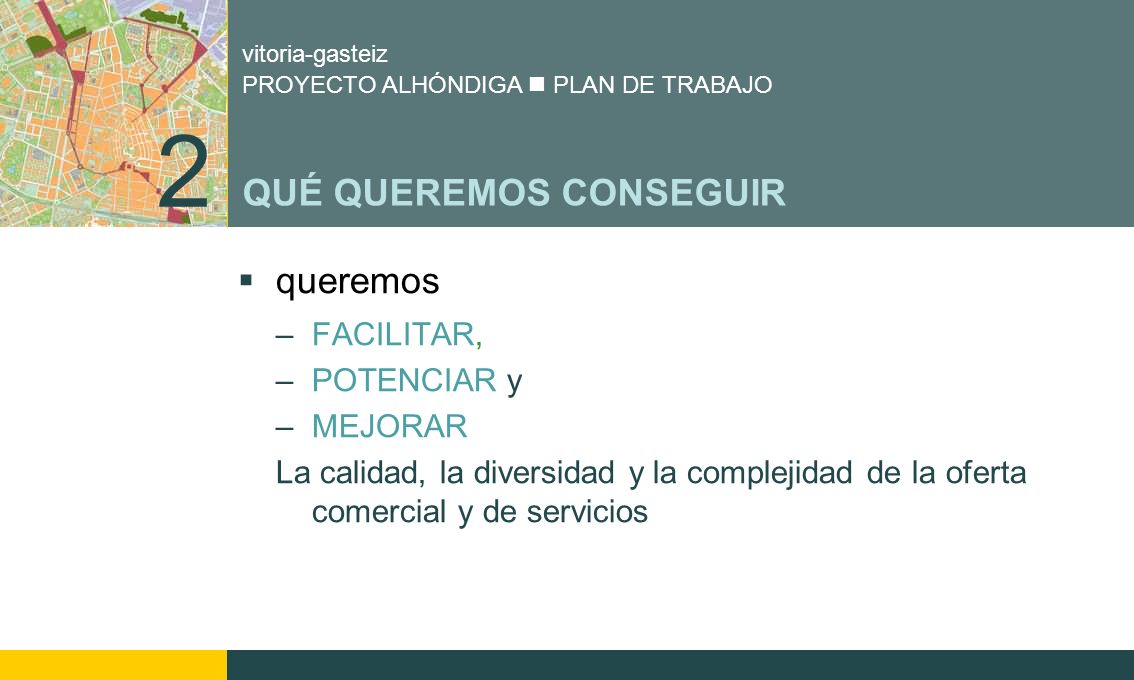 vitoria-gasteiz
PROYECTO ALHÓNDIGA ■ PLAN DE TRABAJO

2

QUÉ QUEREMOS CONSEGUIR

▪ queremos

– FACILITAR,
– POTENCIAR y
– MEJORAR

La calidad, la diversidad y la complejidad de la oferta comercial y de servicios